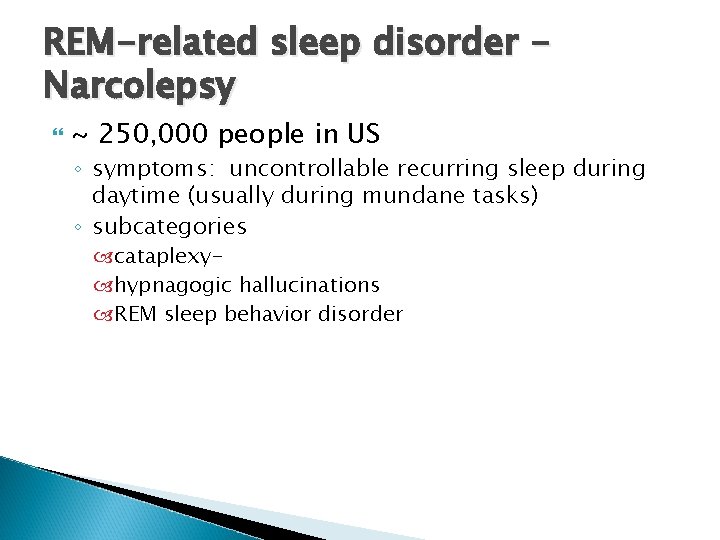 REM-related sleep disorder – Narcolepsy

~ 250,000 people in US
◦ symptoms: uncontrollable recurring sleep during daytime (usually during mundane tasks)
◦ subcategories
cataplexy-
hypnagogic hallucinations
REM sleep behavior disorder